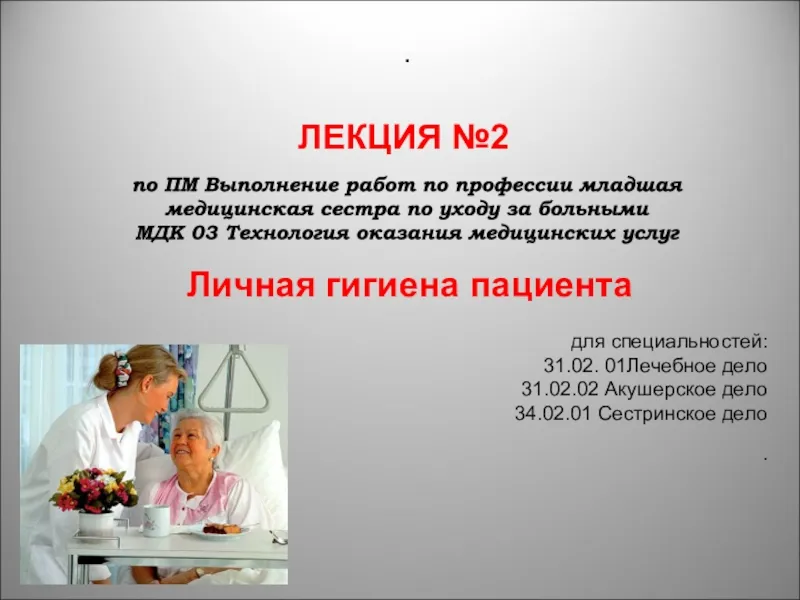 .

ЛЕКЦИЯ №2

по ПМ Выполнение работ по профессии младшая медицинская сестра по уходу за больными МДК 03 Технология оказания медицинских услуг

Личная гигиена пациента

для специальностей:
31.02. 01Лечебное дело
31.02.02 Акушерское дело
34.02.01 Сестринское дело

.